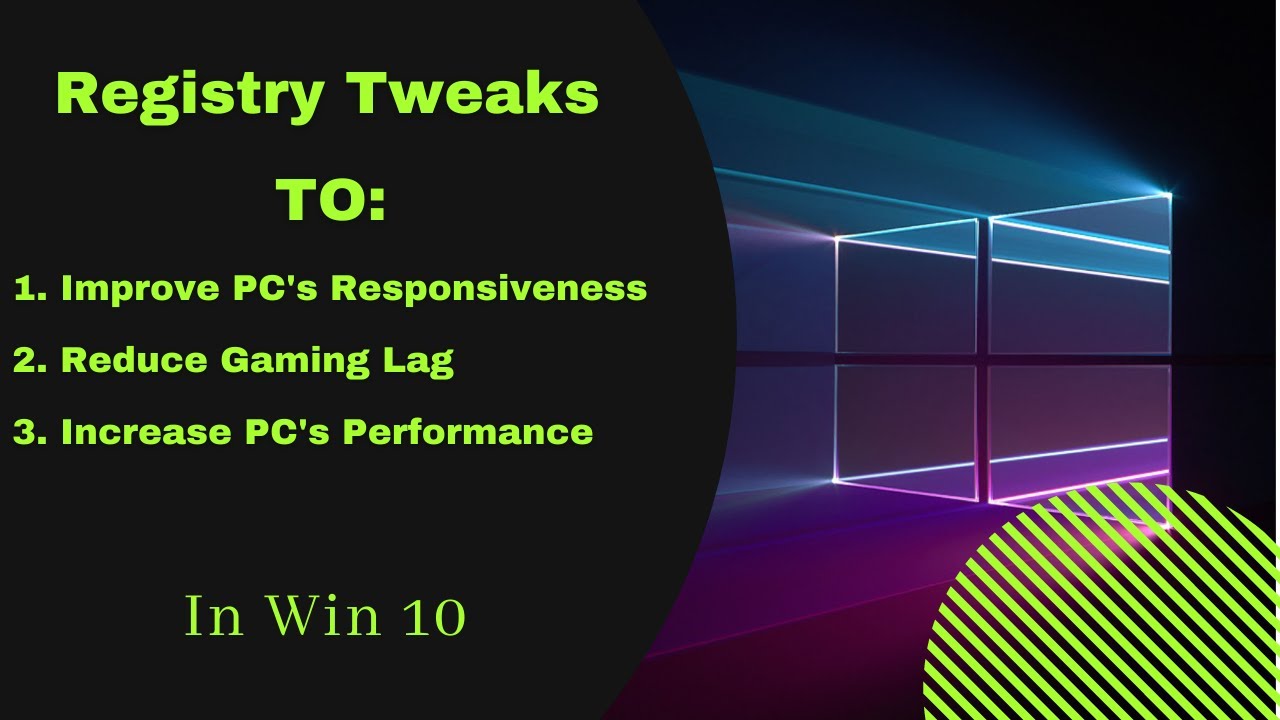 Registry Tweaks

TO:

1. Improve PC's Responsiveness

2. Reduce Gaming Lag

3. Increase PC's Performance

In Win 10